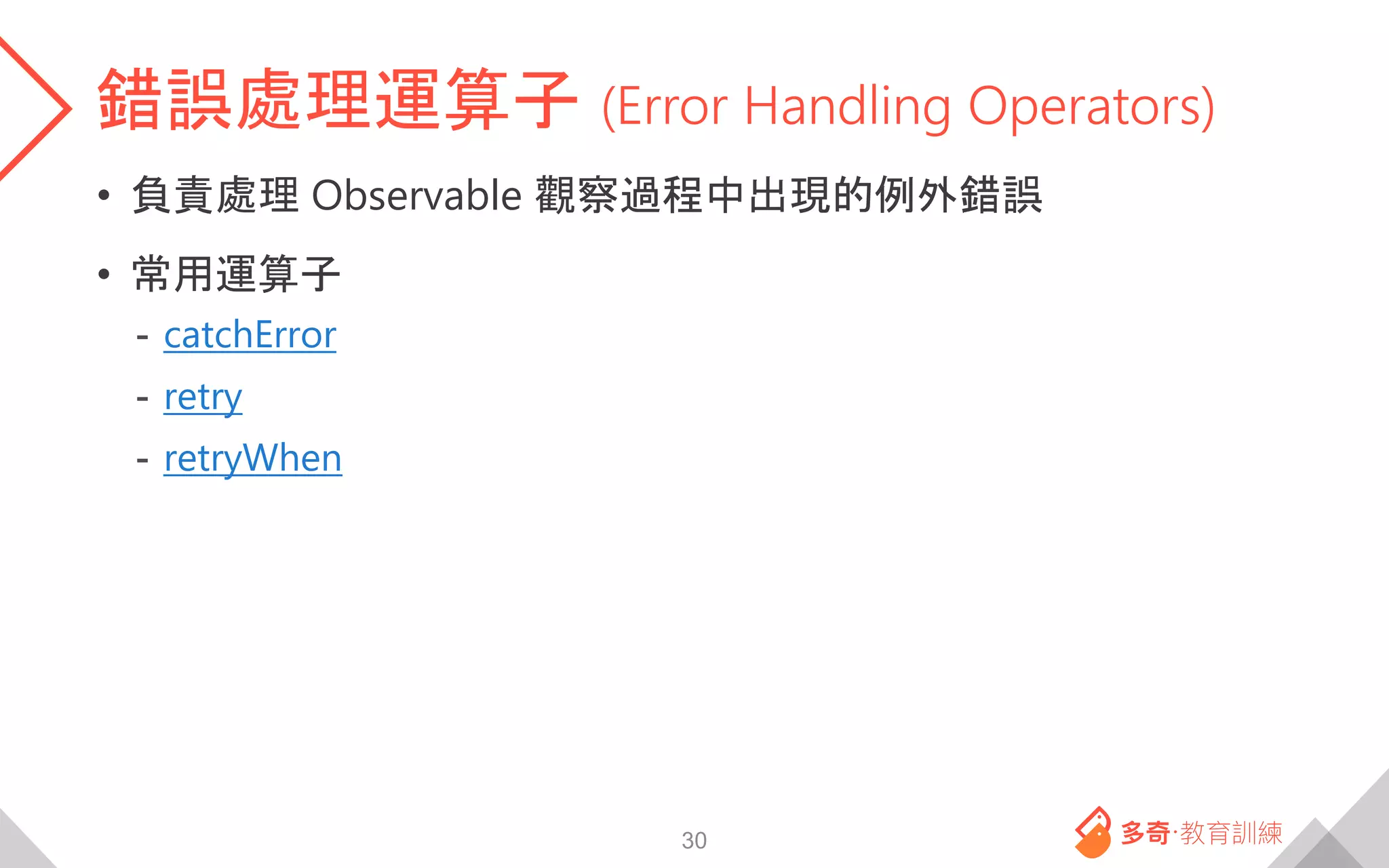 錯誤處理運算子 (Error Handling Operators)

• 負責處理 Observable 觀察過程中出現的例外錯誤

• 常用運算子

- catchError

- retry

- retryWhen

30

多奇·教育訓練